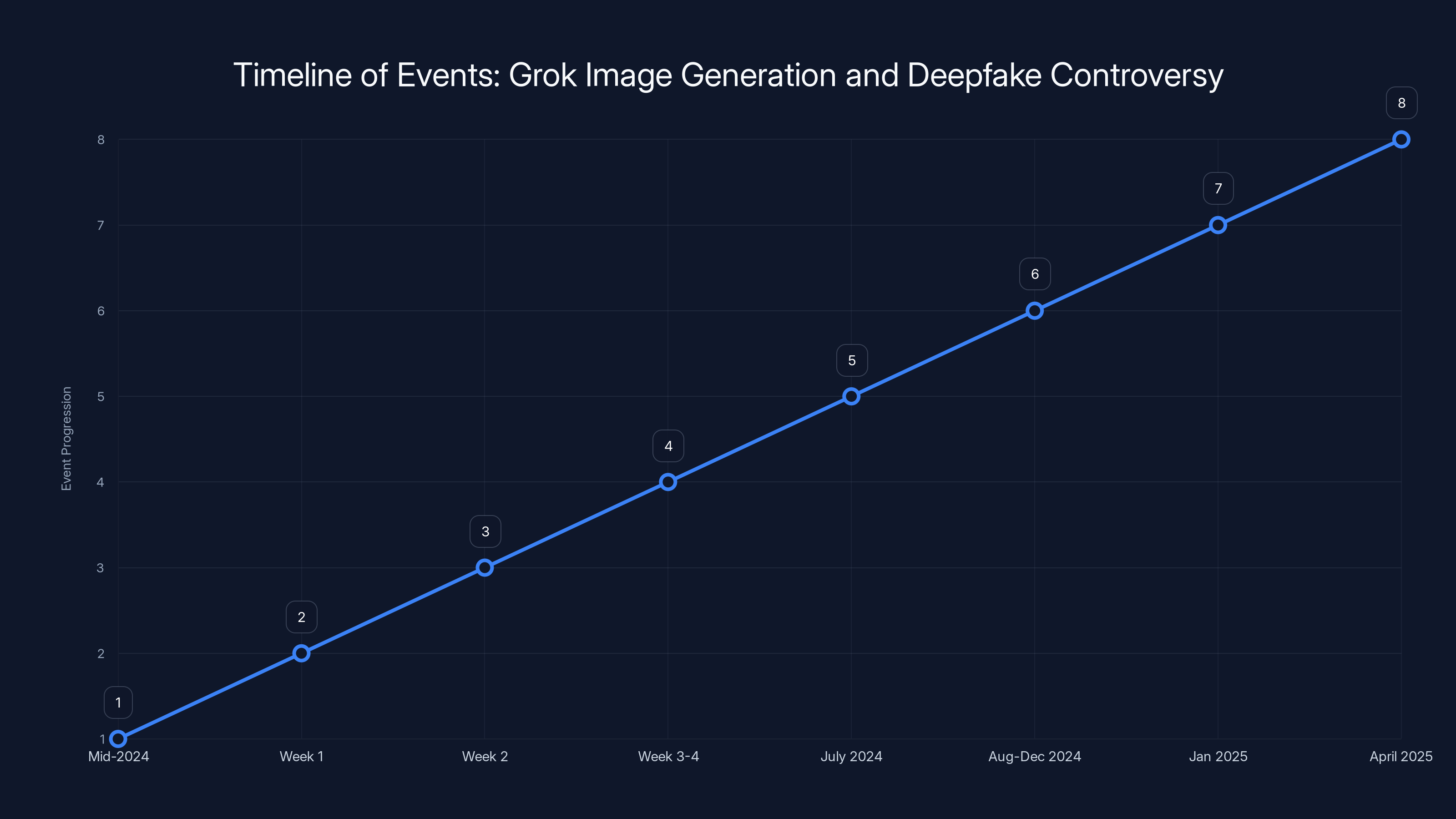 Timeline of Events: Grok Image Generation and Deepfake Controversy

Event Progression

8
7
6
5
4
3
2
1

1
2
3
4
5
6
7
8

Mid-2024
Week 1
Week 2
Week 3-4
July 2024
Aug-Dec 2024
Jan 2025
April 2025